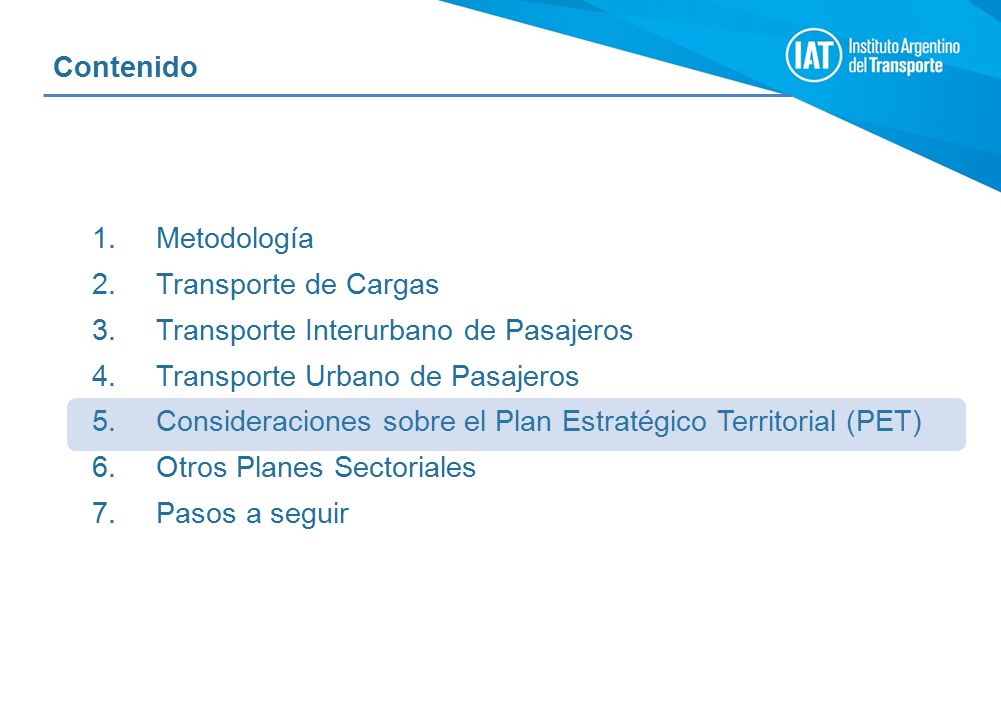 Contenido

IAT Instituto Argentino del Transporte

1. Metodología
2. Transporte de Cargas
3. Transporte Interurbano de Pasajeros
4. Transporte Urbano de Pasajeros
5. Consideraciones sobre el Plan Estratégico Territorial (PET)
6. Otros Planes Sectoriales
7. Pasos a seguir